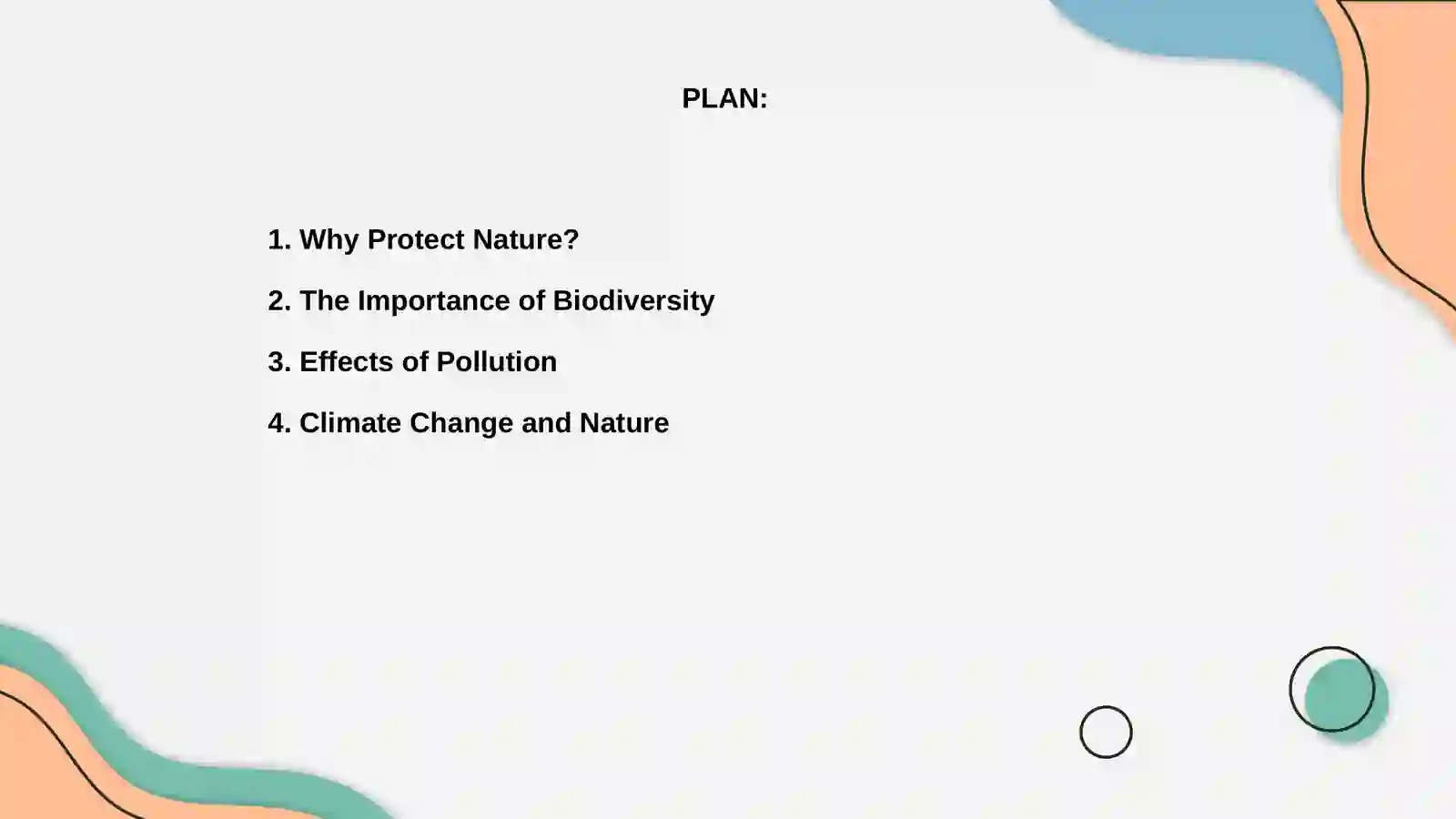 PLAN:

1. Why Protect Nature?

2. The Importance of Biodiversity

3. Effects of Pollution

4. Climate Change and Nature